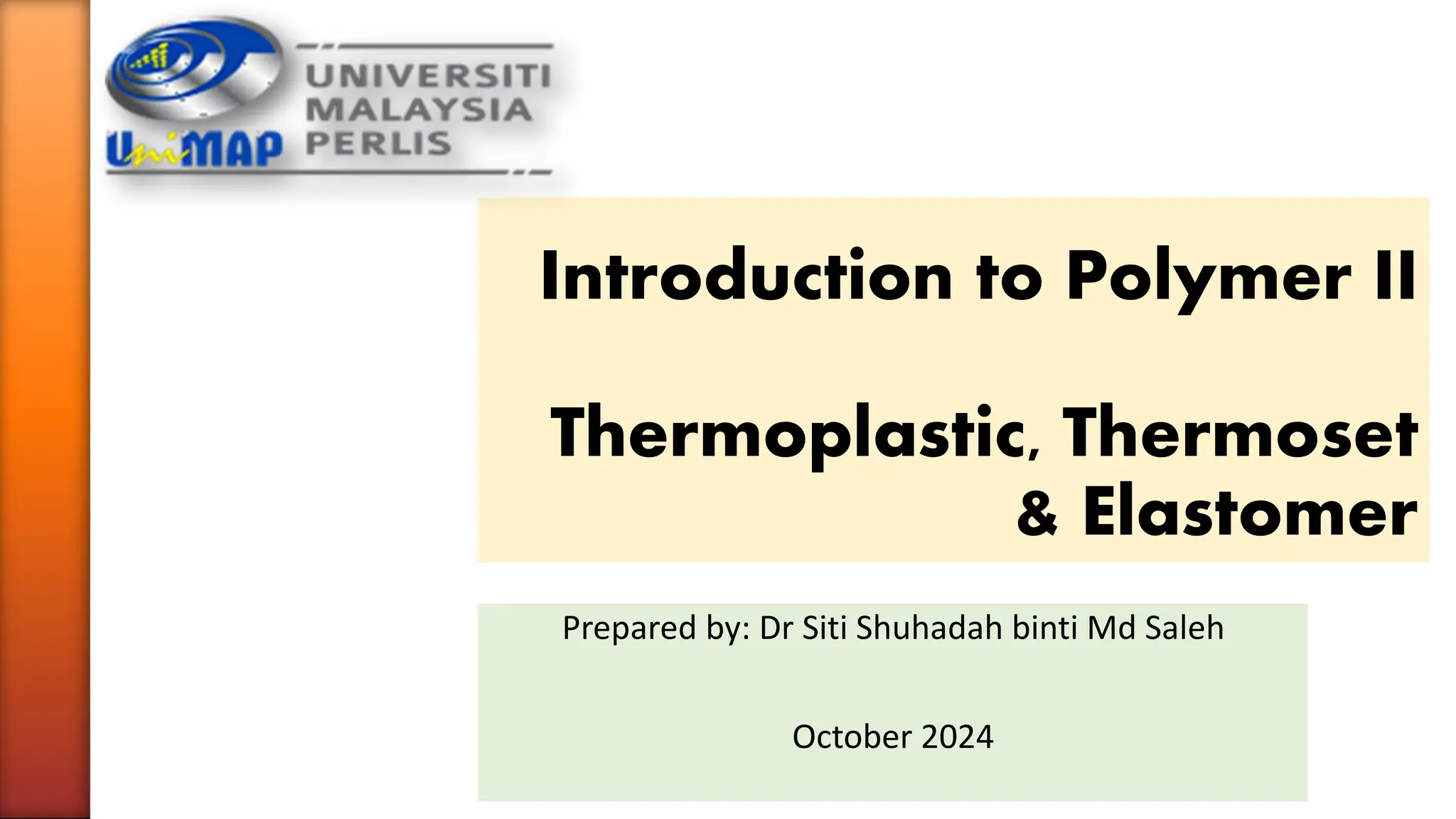 UniMAP UNIVERSITI MALAYSIA PERLIS

Introduction to Polymer II

Thermoplastic, Thermoset & Elastomer

Prepared by: Dr Siti Shuhadah binti Md Saleh

October 2024